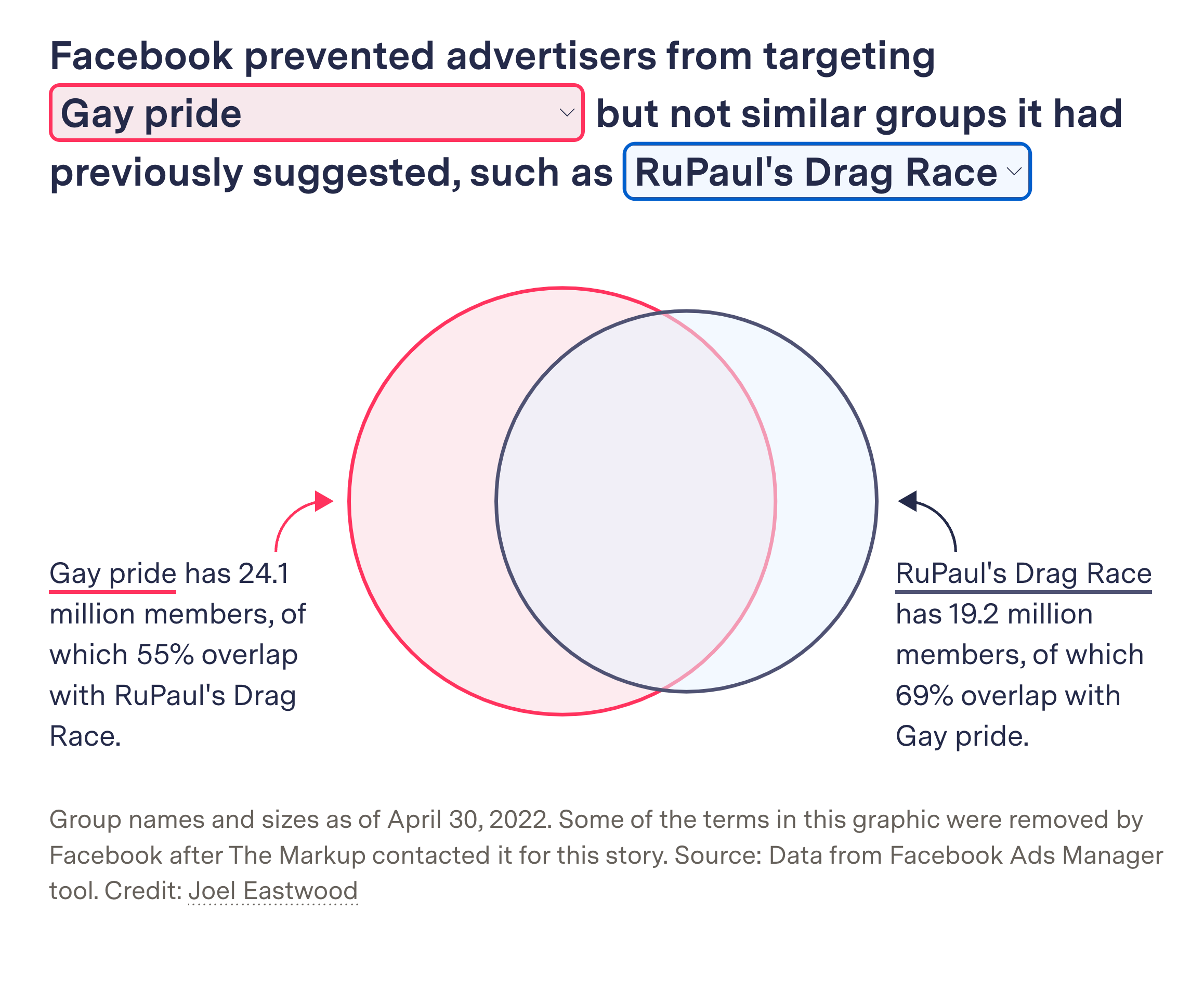 Facebook prevented advertisers from targeting Gay pride but not similar groups it had previously suggested, such as RuPaul's Drag Race

Gay pride has 24.1 million members, of which 55% overlap with RuPaul's Drag Race.

RuPaul's Drag Race has 19.2 million members, of which 69% overlap with Gay pride.

Group names and sizes as of April 30, 2022. Some of the terms in this graphic were removed by Facebook after The Markup contacted it for this story. Source: Data from Facebook Ads Manager tool. Credit: Joel Eastwood